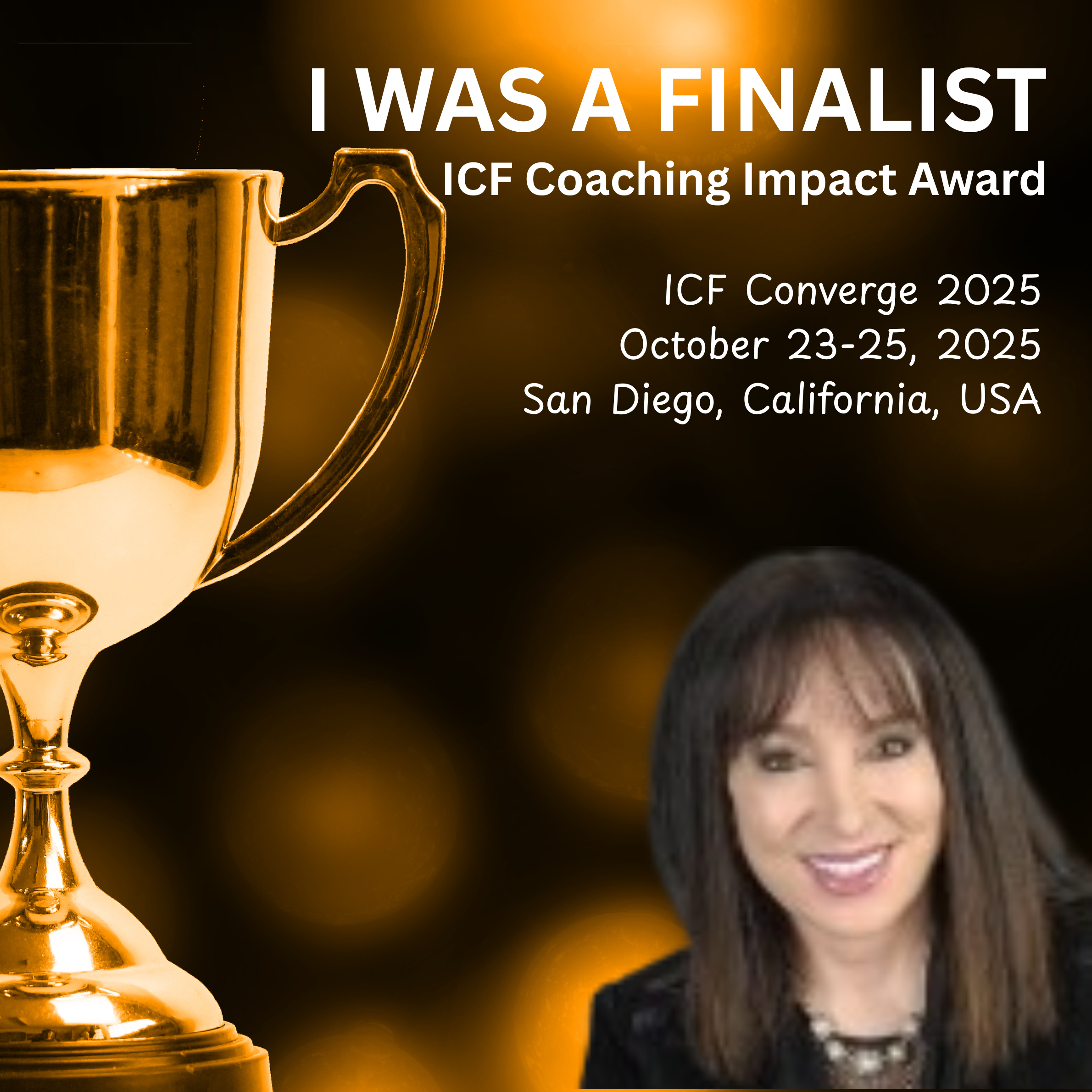 I WAS A FINALIST
ICF Coaching Impact Award

ICF Converge 2025
October 23-25, 2025
San Diego, California, USA